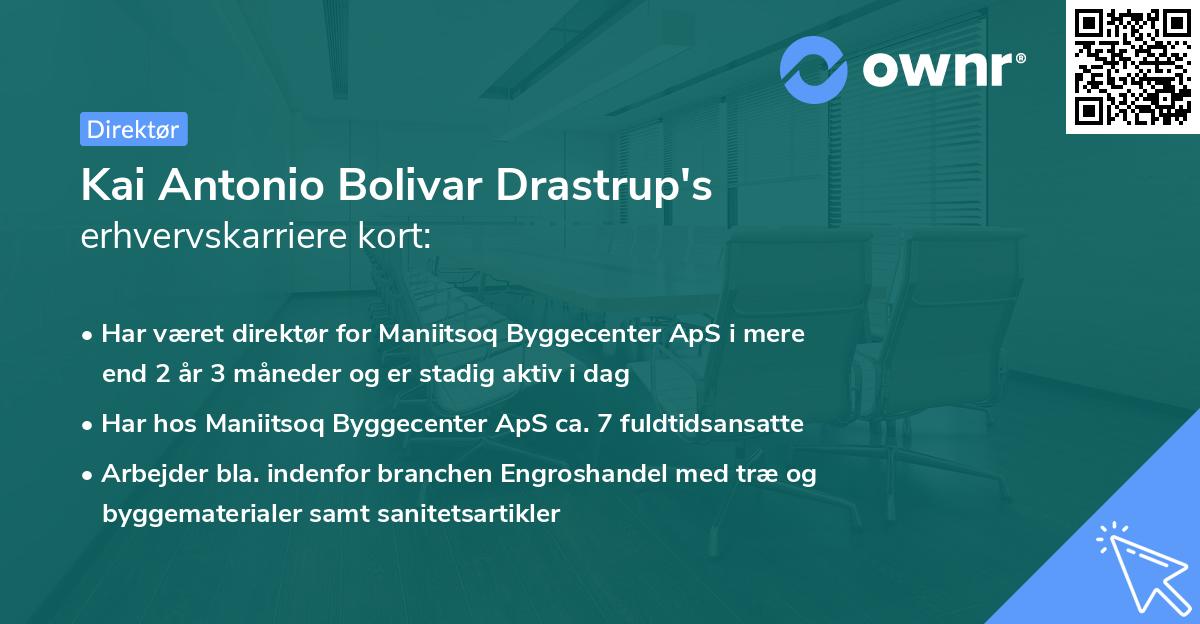 ownr®

Direktør

Kai Antonio Bolivar Drastrup's erhvervskarriere kort:

• Har været direktør for Maniitsoq Byggecenter ApS i mere end 2 år 3 måneder og er stadig aktiv i dag

• Har hos Maniitsoq Byggecenter ApS ca. 7 fuldtidsansatte

• Arbejder bla. indenfor branchen Engroshandel med træ og byggematerialer samt sanitetsartikler